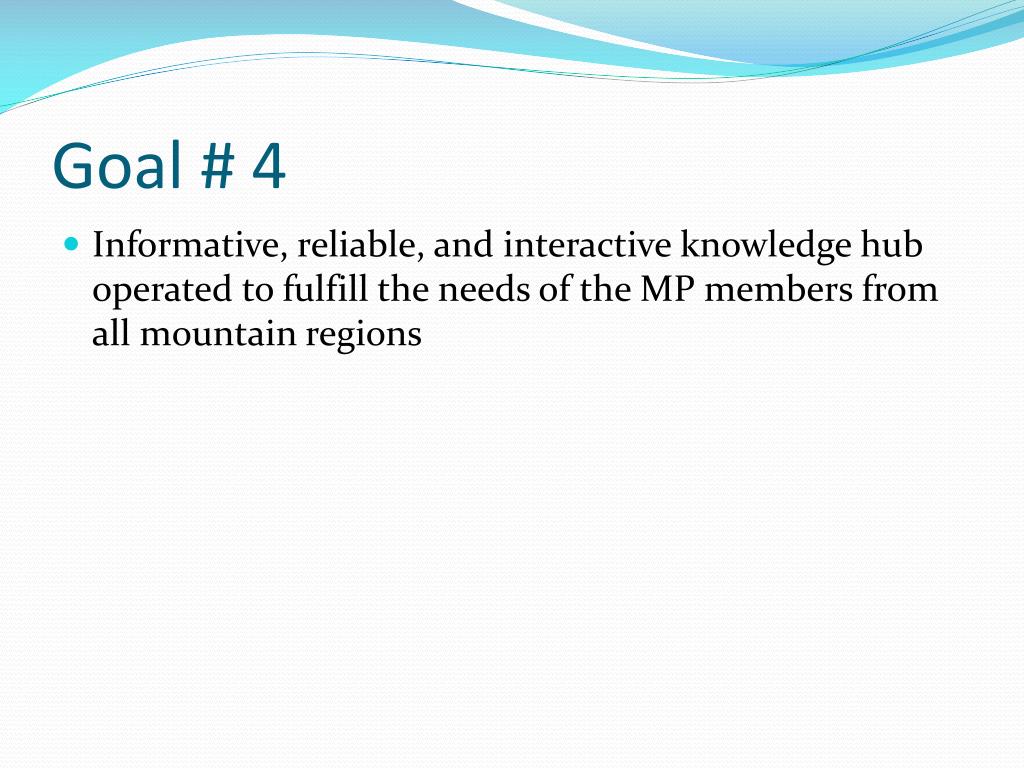 Goal # 4

Informative, reliable, and interactive knowledge hub operated to fulfill the needs of the MP members from all mountain regions